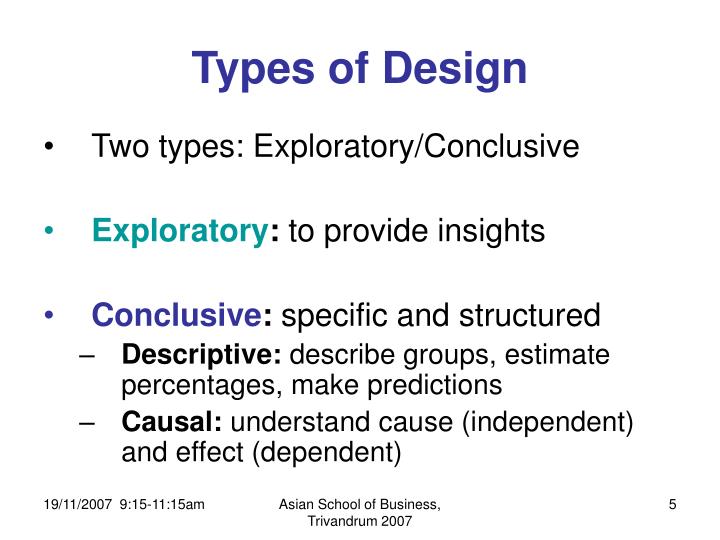 Types of Design

• Two types: Exploratory/Conclusive

• Exploratory: to provide insights

• Conclusive: specific and structured
 – Descriptive: describe groups, estimate percentages, make predictions
 – Causal: understand cause (independent) and effect (dependent)

19/11/2007 9:15-11:15am

Asian School of Business, Trivandrum 2007

5